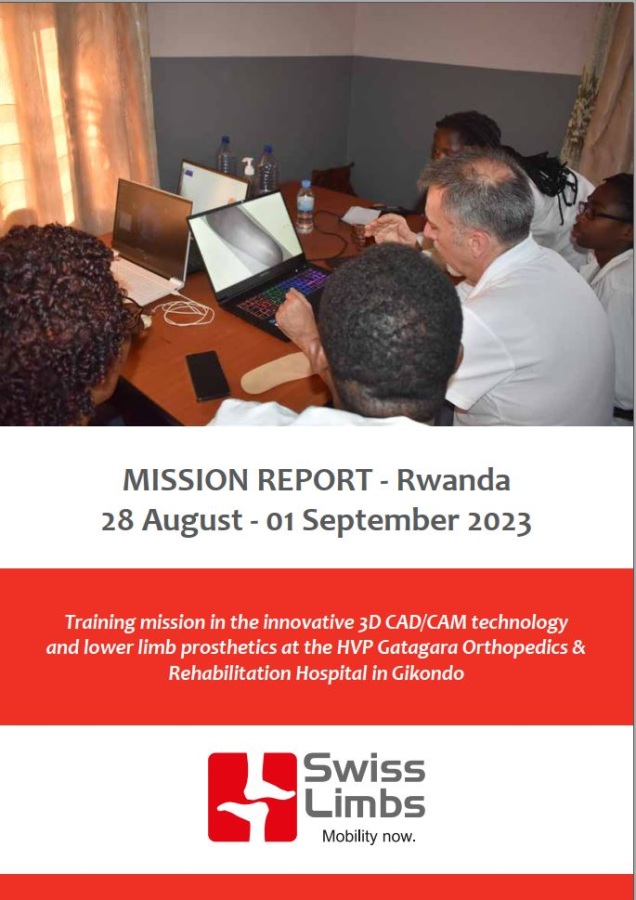 MISSION REPORT - Rwanda
28 August - 01 September 2023

Training mission in the innovative 3D CAD/CAM technology and lower limb prosthetics at the HVP Gatagara Orthopedics & Rehabilitation Hospital in Gikondo

Swiss Limbs
Mobility now.